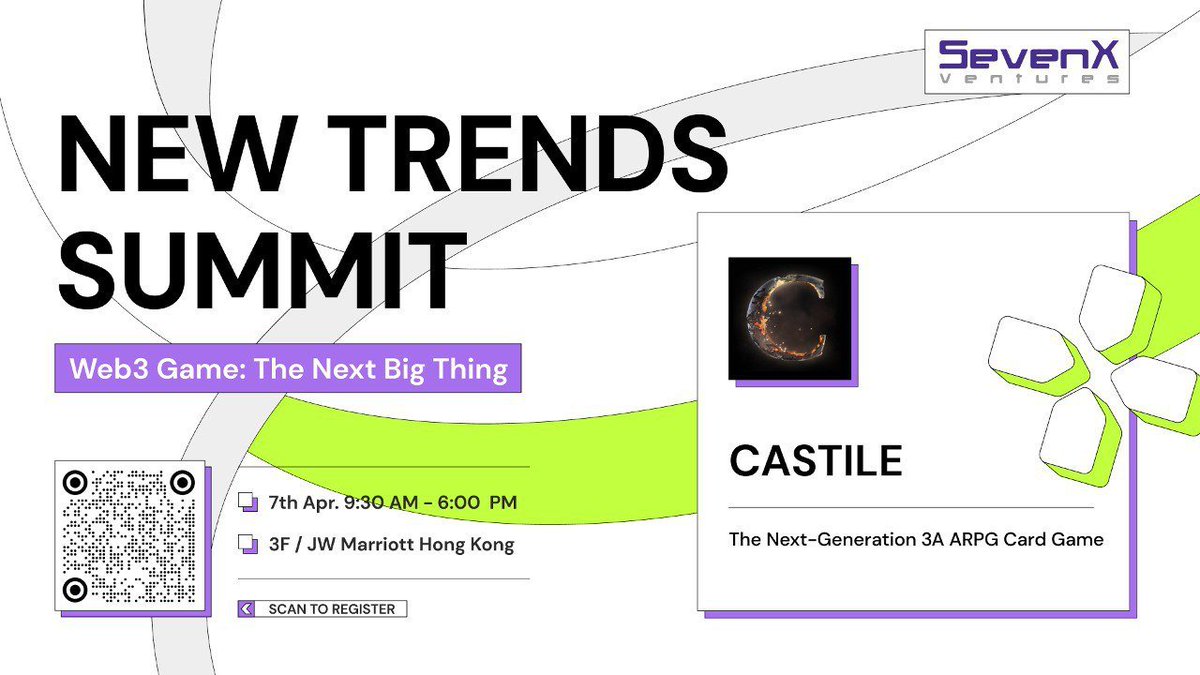 SevenX Ventures

NEW TRENDS SUMMIT

Web3 Game: The Next Big Thing

7th Apr. 9:30 AM - 6:00 PM

3F / JW Marriott Hong Kong

SCAN TO REGISTER

CASTILE

The Next-Generation 3A ARPG Card Game